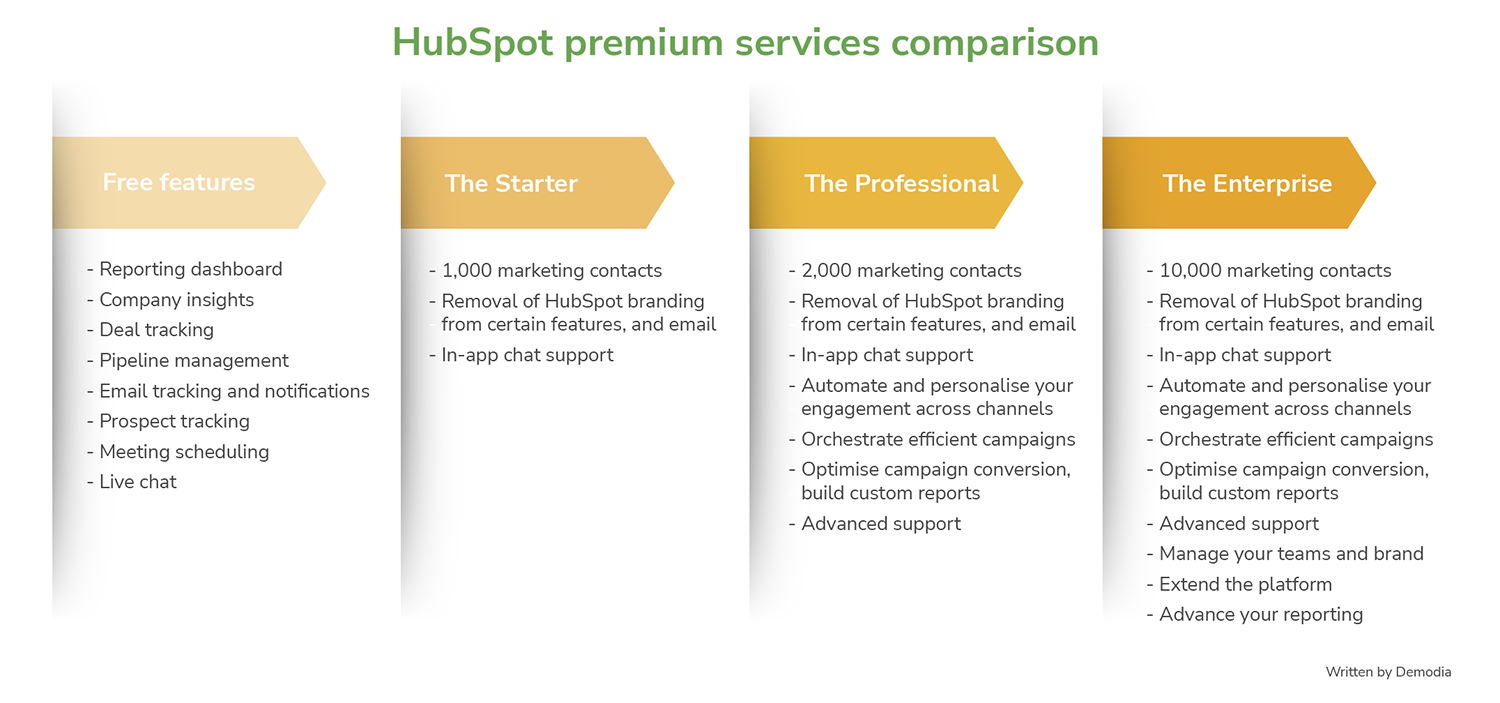 HubSpot premium services comparison

Free features

- Reporting dashboard
- Company insights
- Deal tracking
- Pipeline management
- Email tracking and notifications
- Prospect tracking
- Meeting scheduling
- Live chat

The Starter

- 1,000 marketing contacts
- Removal of HubSpot branding from certain features, and email
- In-app chat support

The Professional

- 2,000 marketing contacts
- Removal of HubSpot branding from certain features, and email
- In-app chat support
- Automate and personalise your engagement across channels
- Orchestrate efficient campaigns
- Optimise campaign conversion, build custom reports
- Advanced support

The Enterprise

- 10,000 marketing contacts
- Removal of HubSpot branding from certain features, and email
- In-app chat support
- Automate and personalise your engagement across channels
- Orchestrate efficient campaigns
- Optimise campaign conversion, build custom reports
- Advanced support
- Manage your teams and brand
- Extend the platform
- Advance your reporting

Written by Demodia